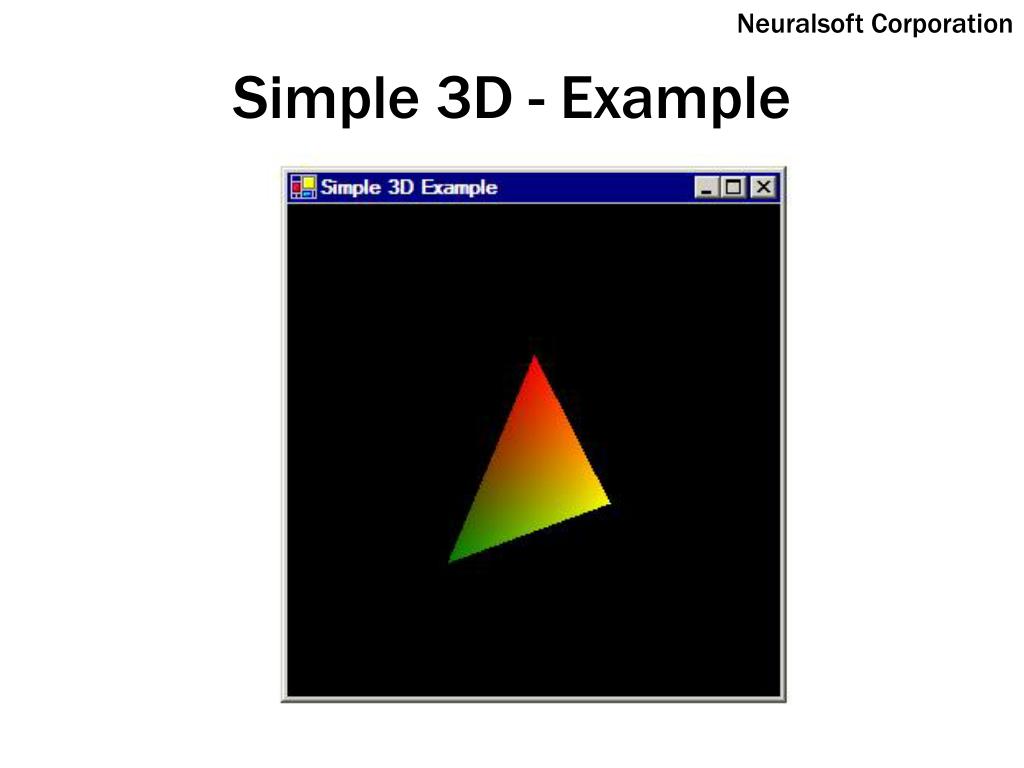 Neuralsoft Corporation

Simple 3D - Example

Simple 3D Example